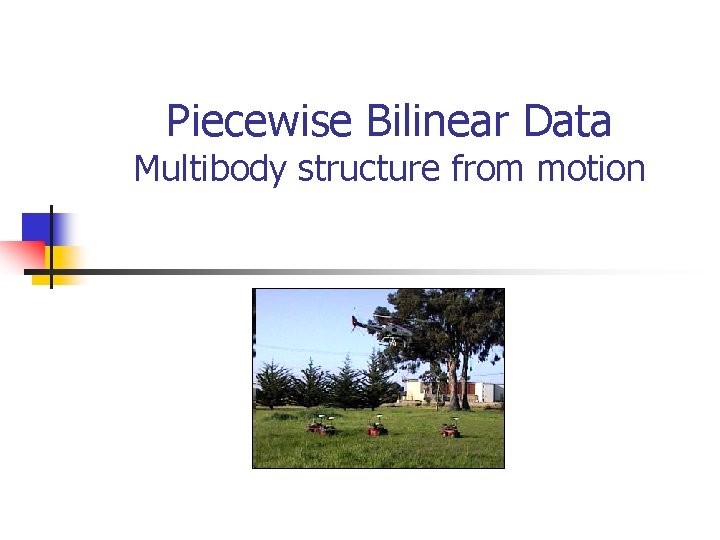 Piecewise Bilinear Data
Multibody structure from motion